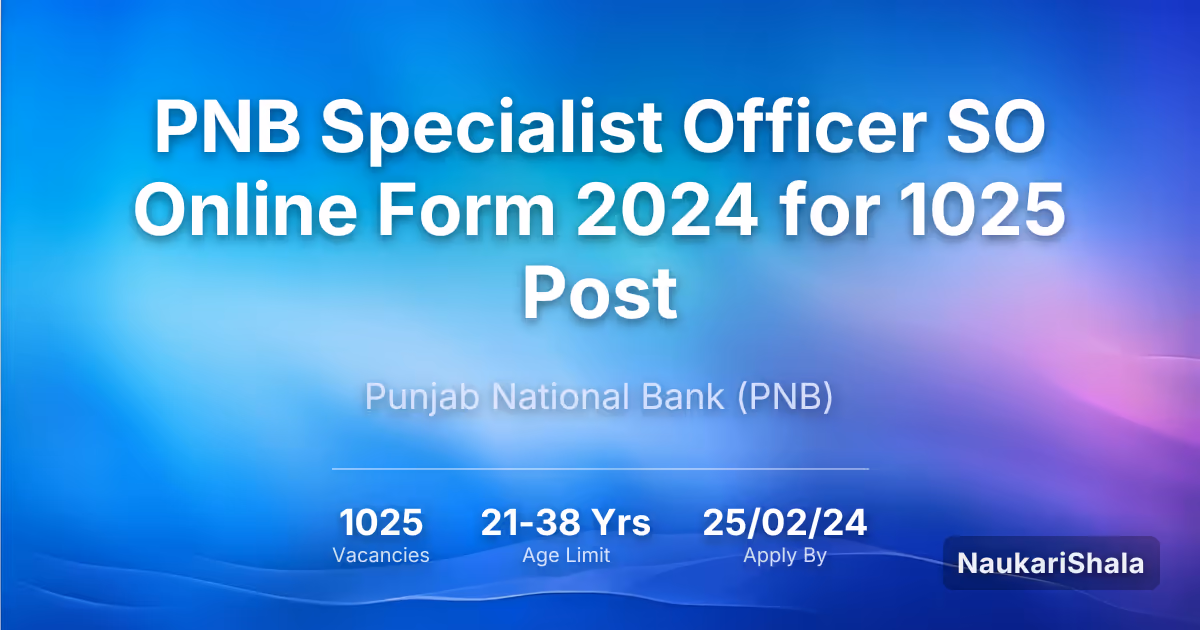 PNB Specialist Officer SO Online Form 2024 for 1025 Post

Punjab National Bank (PNB)

1025
Vacancies

21-38 Yrs
Age Limit

25/02/24
Apply By

NaukariShala